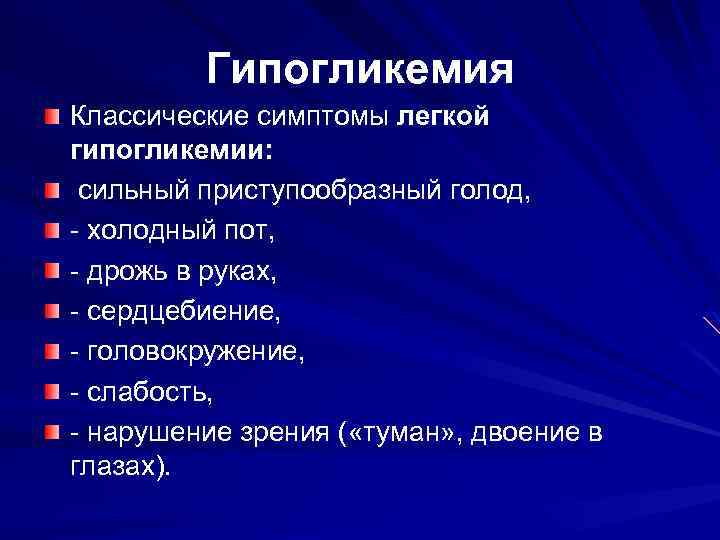 Гипогликемия

Классические симптомы легкой гипогликемии:

сильный приступообразный голод,

- холодный пот,

- дрожь в руках,

- сердцебиение,

- головокружение,

- слабость,

- нарушение зрения («туман», двоение в глазах).